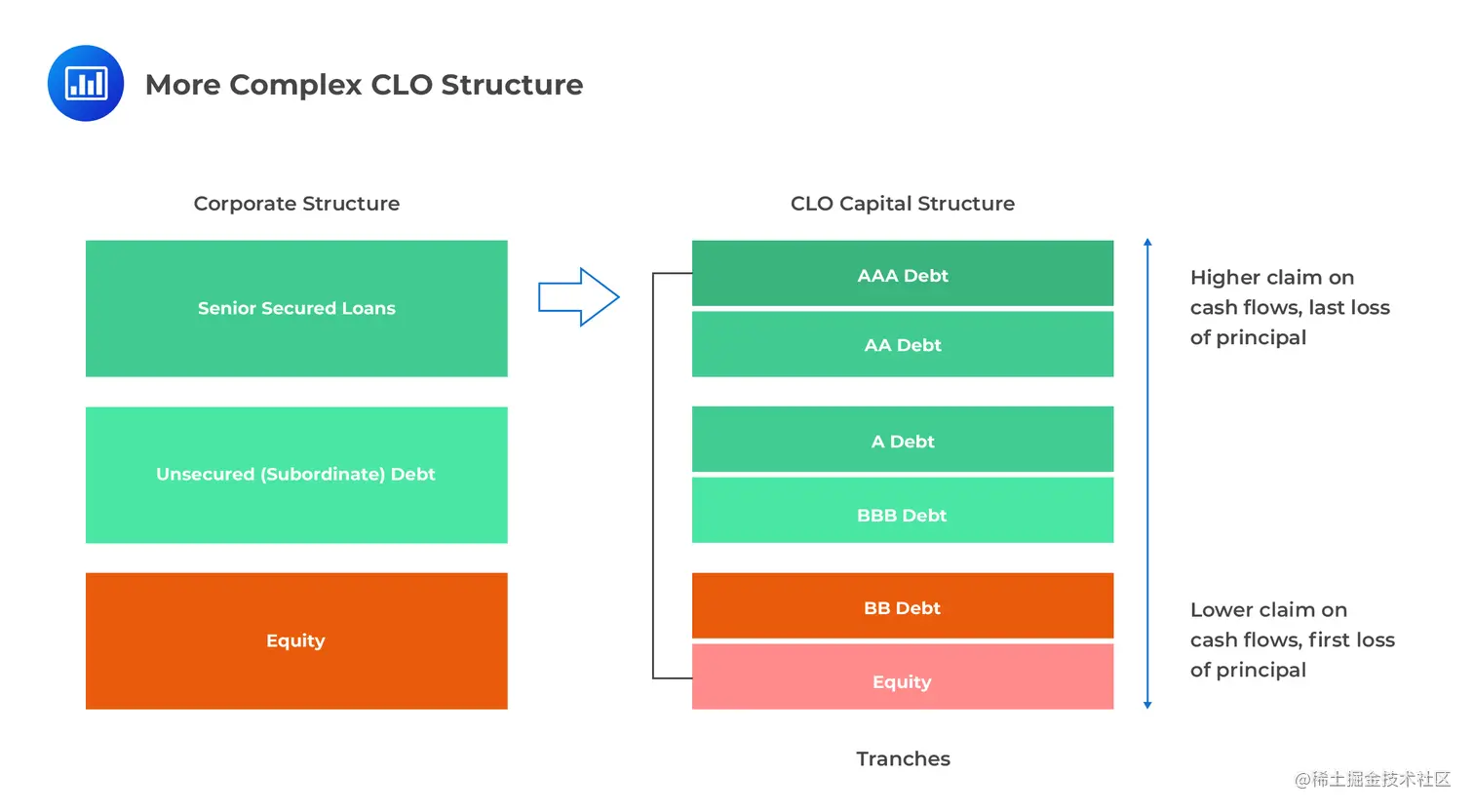 More Complex CLO Structure

Corporate Structure

Senior Secured Loans

Unsecured (Subordinate) Debt

Equity

CLO Capital Structure

AAA Debt

AA Debt

A Debt

BBB Debt

BB Debt

Equity

Tranches

Higher claim on cash flows, last loss of principal

Lower claim on cash flows, first loss of principal

@稀土掘金技术社区